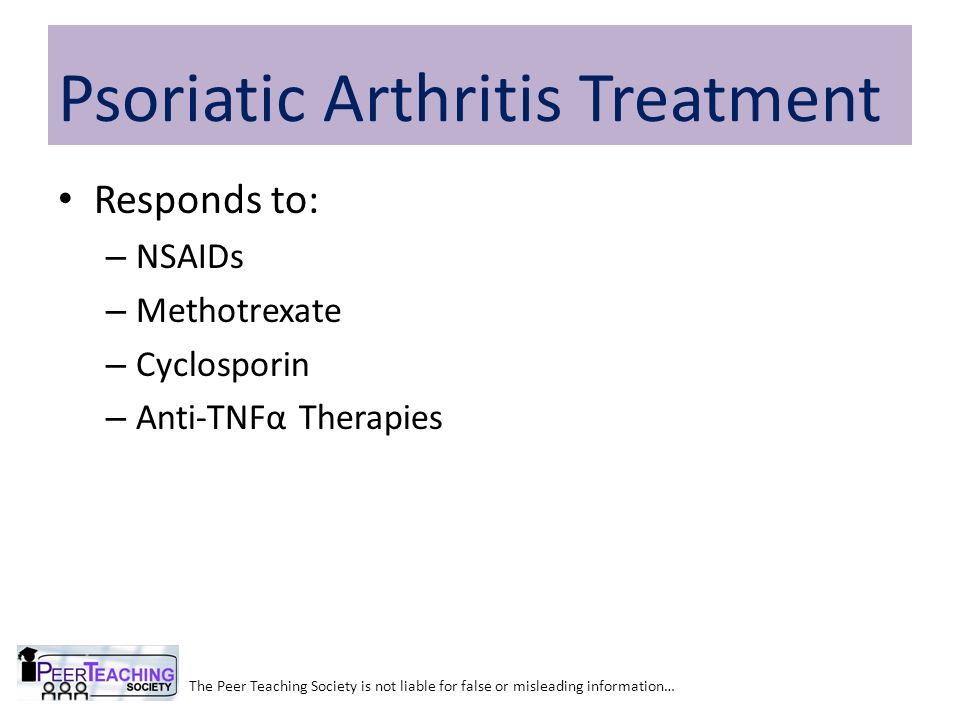 Psoriatic Arthritis Treatment

• Responds to:
– NSAIDs
– Methotrexate
– Cyclosporin
– Anti-TNFα Therapies

PEER TEACHING SOCIETY

The Peer Teaching Society is not liable for false or misleading information…